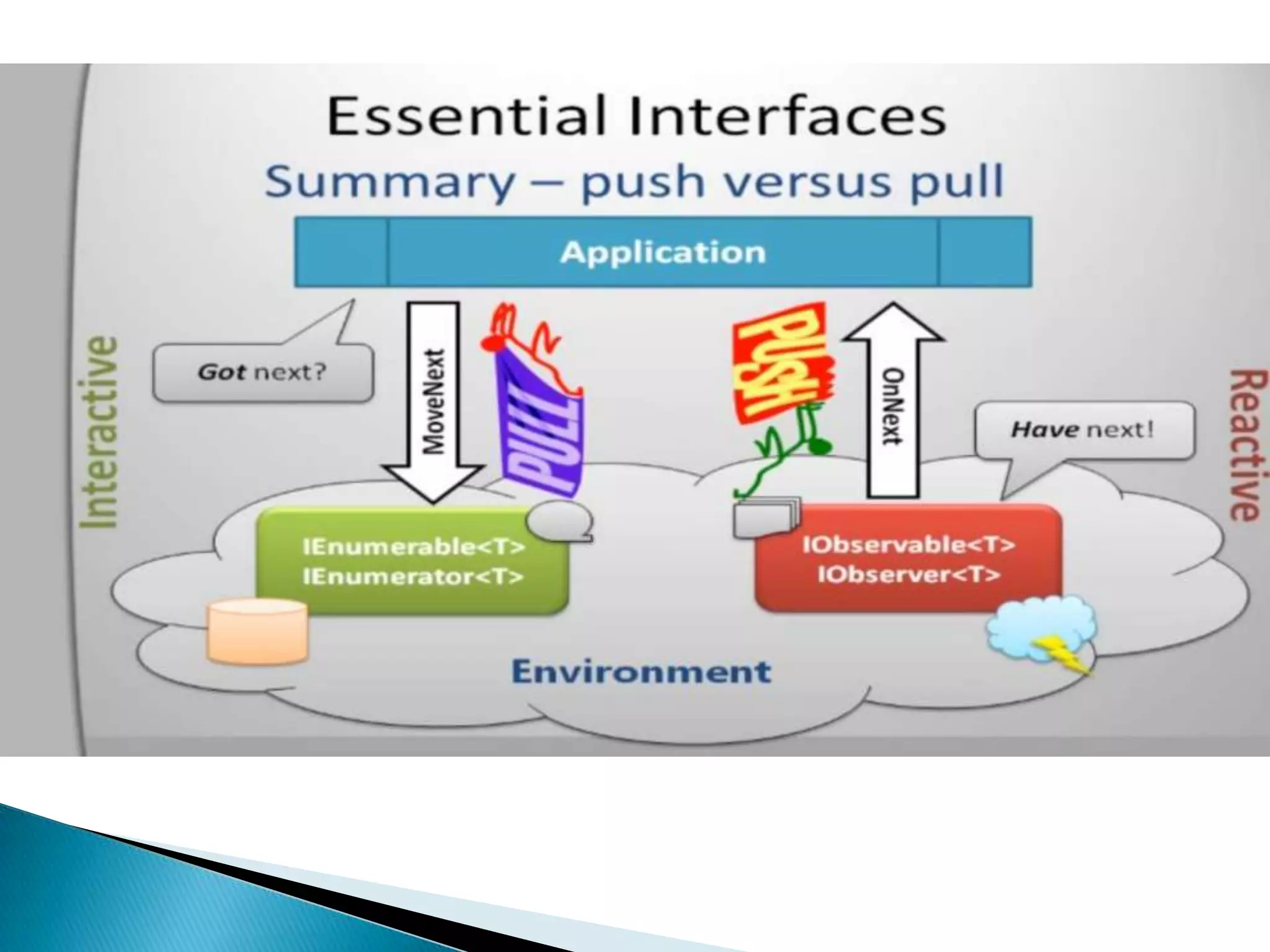 Essential Interfaces
Summary – push versus pull

Application

Interactive

Got next?

MoveNext

PULL

PUSH

OnNext

Have next!

Reactive

IEnumerable<T>
IEnumerator<T>

IObservable<T>
IObserver<T>

Environment